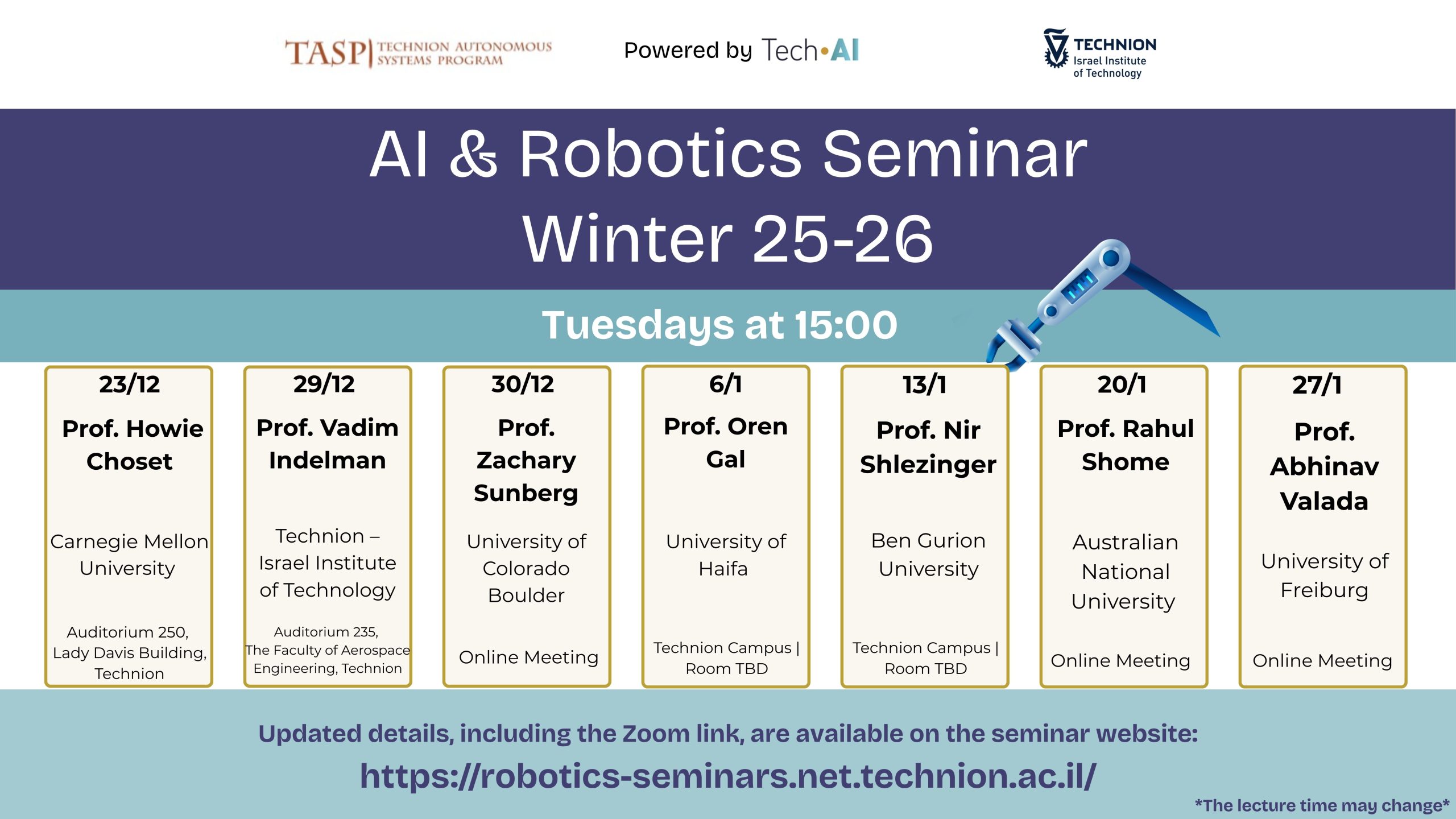 TASP | TECHNION AUTONOMOUS SYSTEMS PROGRAM

Powered by Tech•AI

TECHNION Israel Institute of Technology

AI & Robotics Seminar Winter 25-26

Tuesdays at 15:00

23/12
Prof. Howie Choset
Carnegie Mellon University
Auditorium 250, Lady Davis Building, Technion

29/12
Prof. Vadim Indelman
Technion – Israel Institute of Technology
Auditorium 235, The Faculty of Aerospace Engineering, Technion

30/12
Prof. Zachary Sunberg
University of Colorado Boulder
Online Meeting

6/1
Prof. Oren Gal
University of Haifa
Technion Campus | Room TBD

13/1
Prof. Nir Shlezinger
Ben Gurion University
Technion Campus | Room TBD

20/1
Prof. Rahul Shome
Australian National University
Online Meeting

27/1
Prof. Abhinav Valada
University of Freiburg
Online Meeting

Updated details, including the Zoom link, are available on the seminar website:
https://robotics-seminars.net.technion.ac.il/

*The lecture time may change*